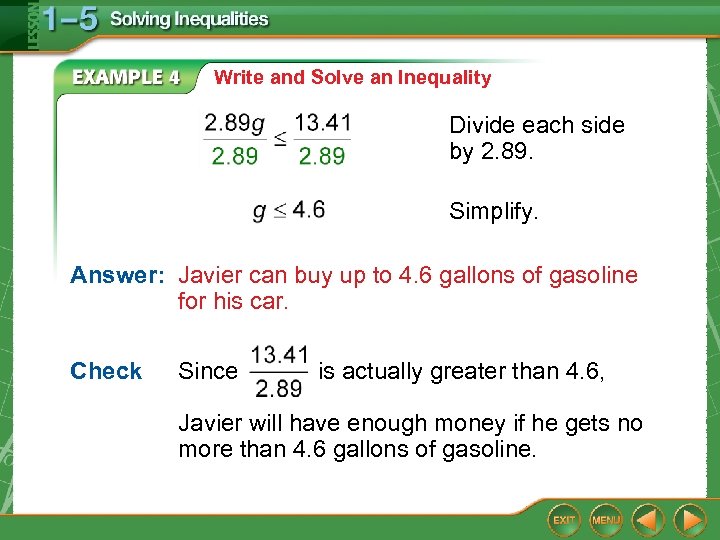 LESSON 1–5 Solving Inequalities

EXAMPLE 4 Write and Solve an Inequality

$\frac{2.89g}{2.89} \leq \frac{13.41}{2.89}$ Divide each side by 2.89.

$g \leq 4.6$ Simplify.

Answer: Javier can buy up to 4.6 gallons of gasoline for his car.

Check Since $\frac{13.41}{2.89}$ is actually greater than 4.6, Javier will have enough money if he gets no more than 4.6 gallons of gasoline.

EXIT MENU